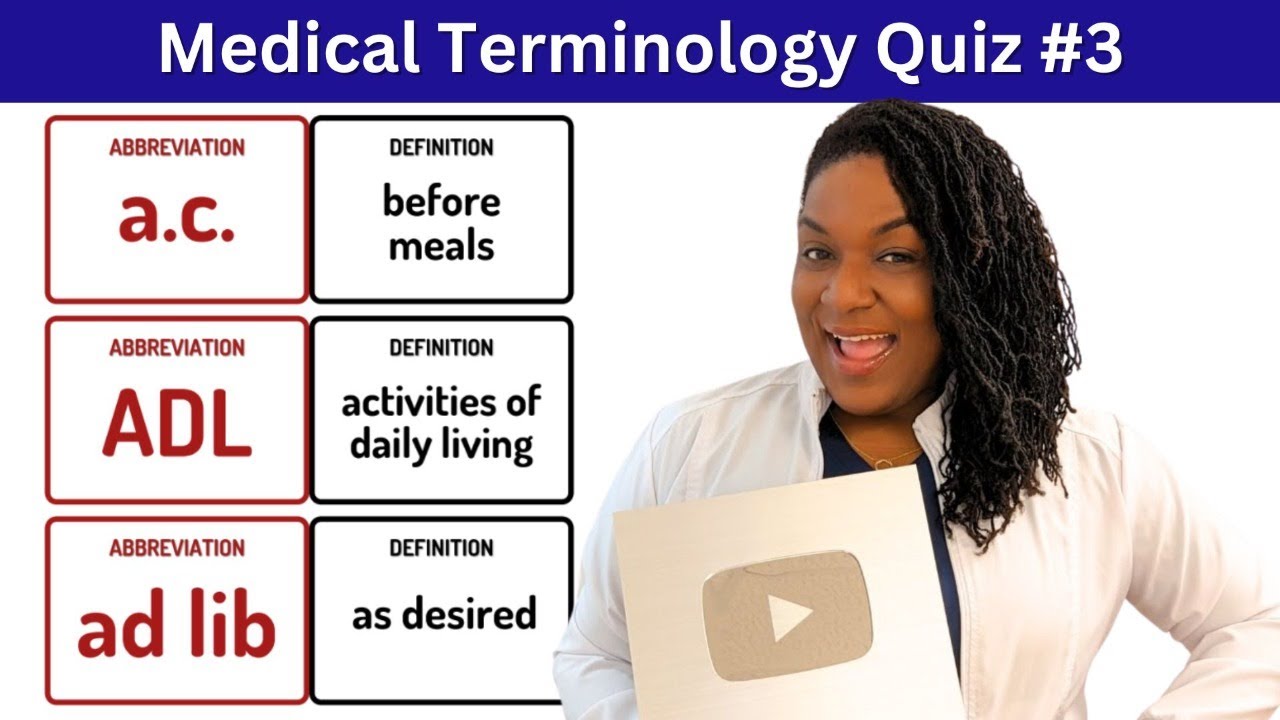 Medical Terminology Quiz #3

ABBREVIATION
a.c.

DEFINITION
before meals

ABBREVIATION
ADL

DEFINITION
activities of daily living

ABBREVIATION
ad lib

DEFINITION
as desired